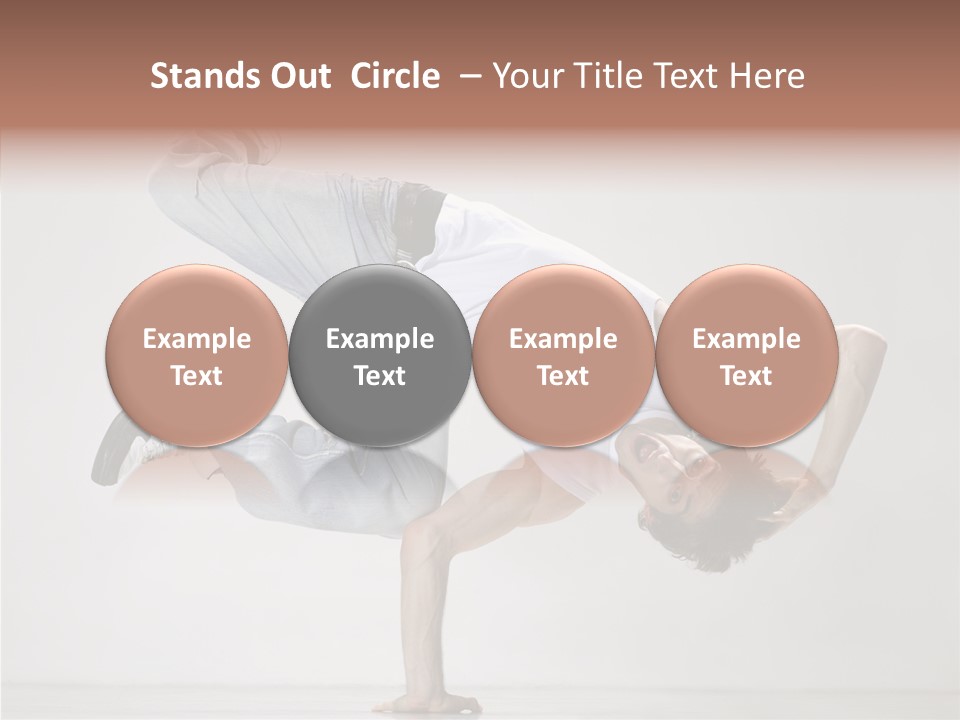 Stands Out Circle – Your Title Text Here

Example Text

Example Text

Example Text

Example Text